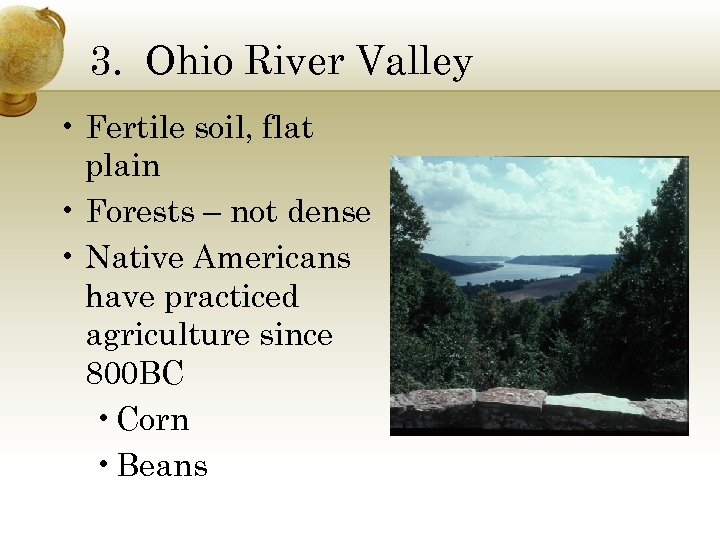 3. Ohio River Valley

• Fertile soil, flat plain
• Forests – not dense
• Native Americans have practiced agriculture since 800BC
  • Corn
  • Beans